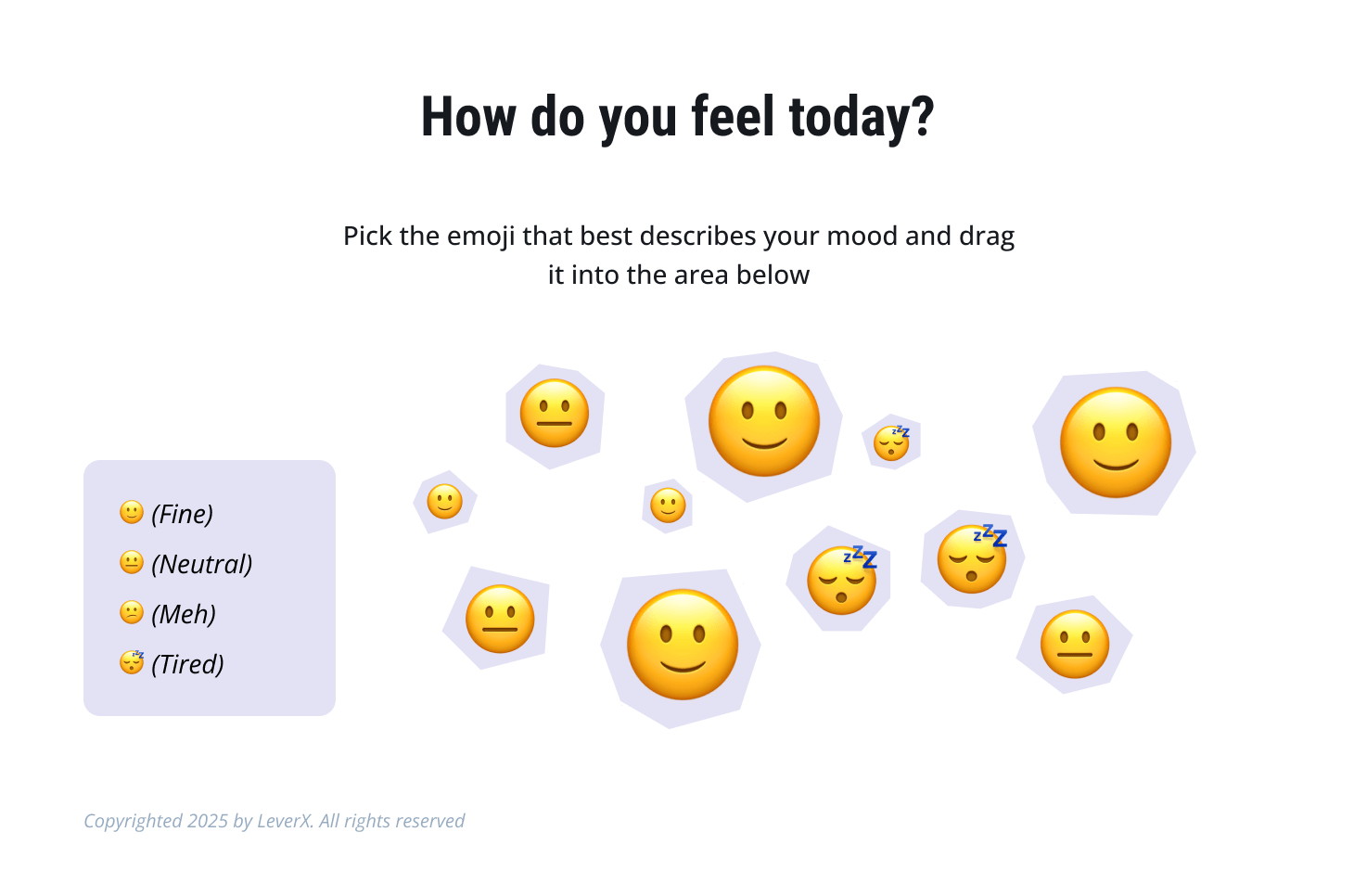 How do you feel today?

Pick the emoji that best describes your mood and drag it into the area below

🙂 (Fine)
😐 (Neutral)
😕 (Meh)
😴 (Tired)

Copyrighted 2025 by LeverX. All rights reserved